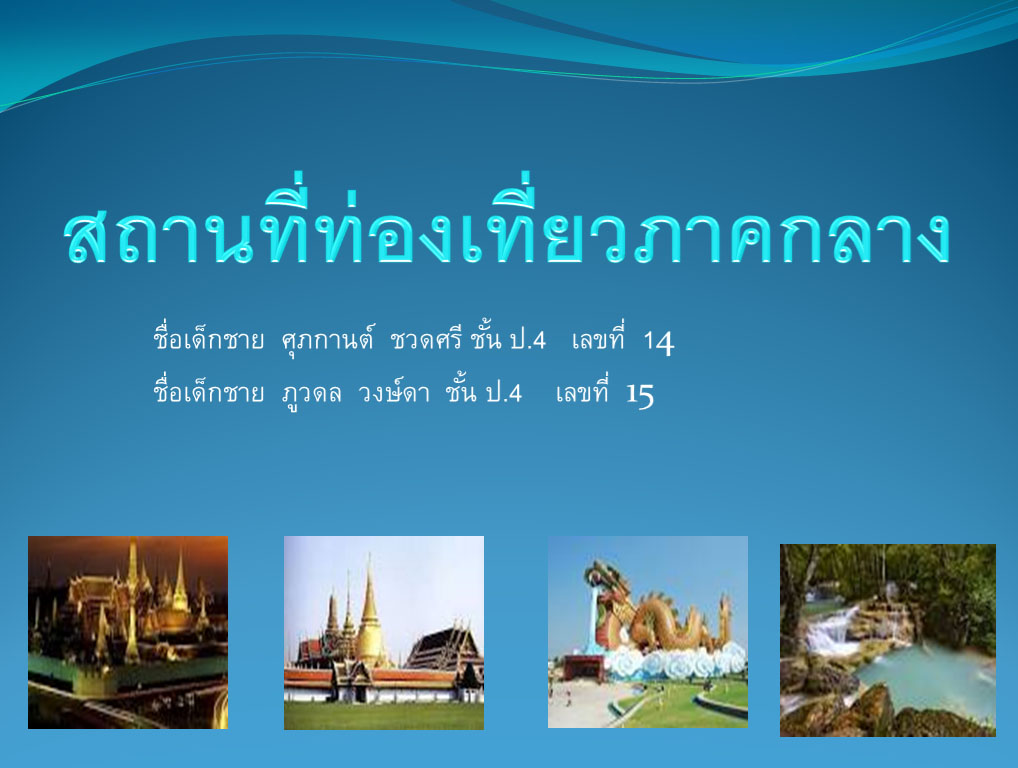 สถานที่ท่องเที่ยวภาคกลาง

ชื่อเด็กชาย ศุภกานต์ ชวดศรี ชั้น ป.4 เลขที่ 14

ชื่อเด็กชาย ภูวดล วงษ์ดา ชั้น ป.4 เลขที่ 15